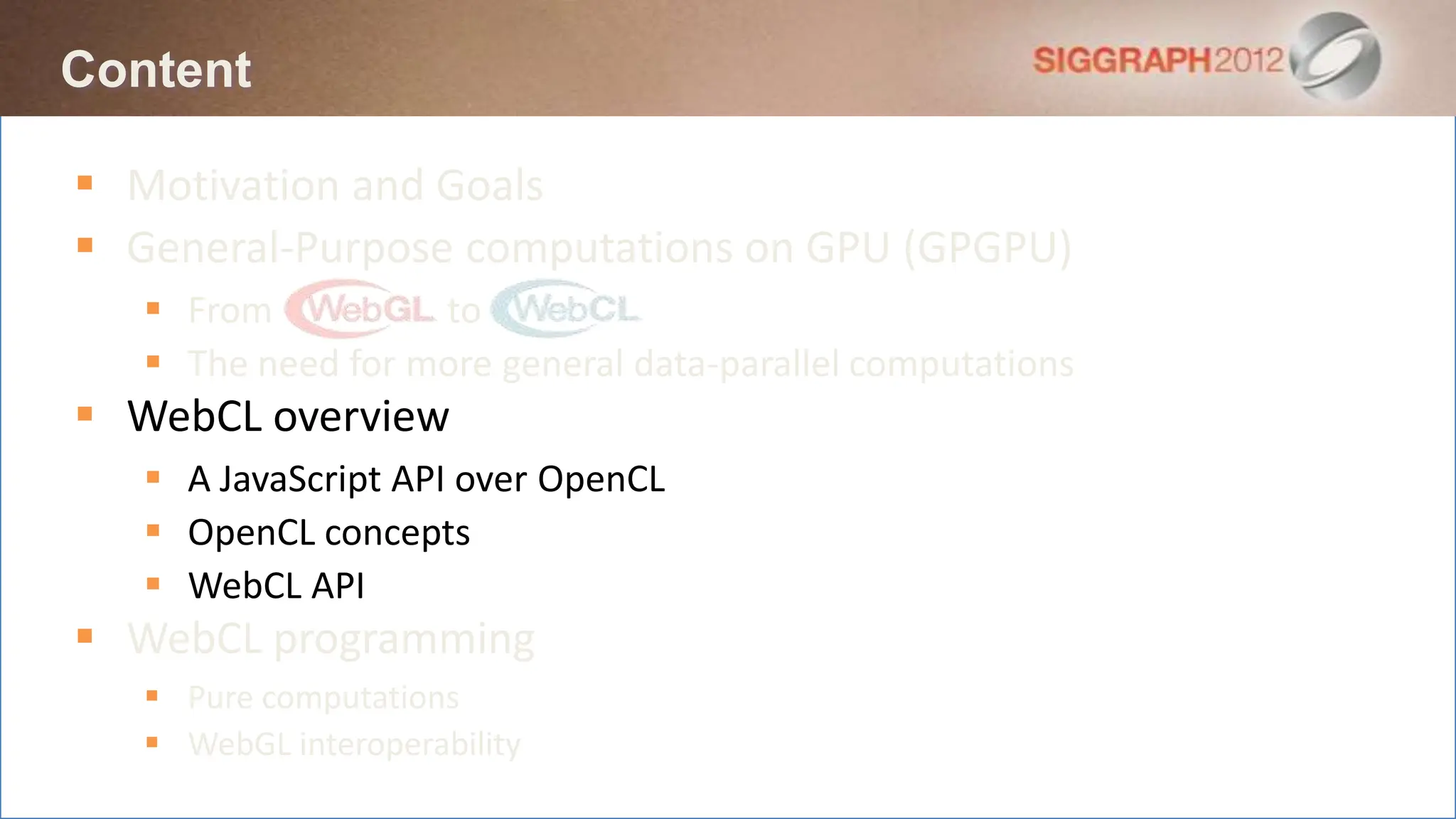 Content

SIGGRAPH2012

- Motivation and Goals
- General-Purpose computations on GPU (GPGPU)
  - From WebGL to WebCL
  - The need for more general data-parallel computations
- WebCL overview
  - A JavaScript API over OpenCL
  - OpenCL concepts
  - WebCL API
- WebCL programming
  - Pure computations
  - WebGL interoperability